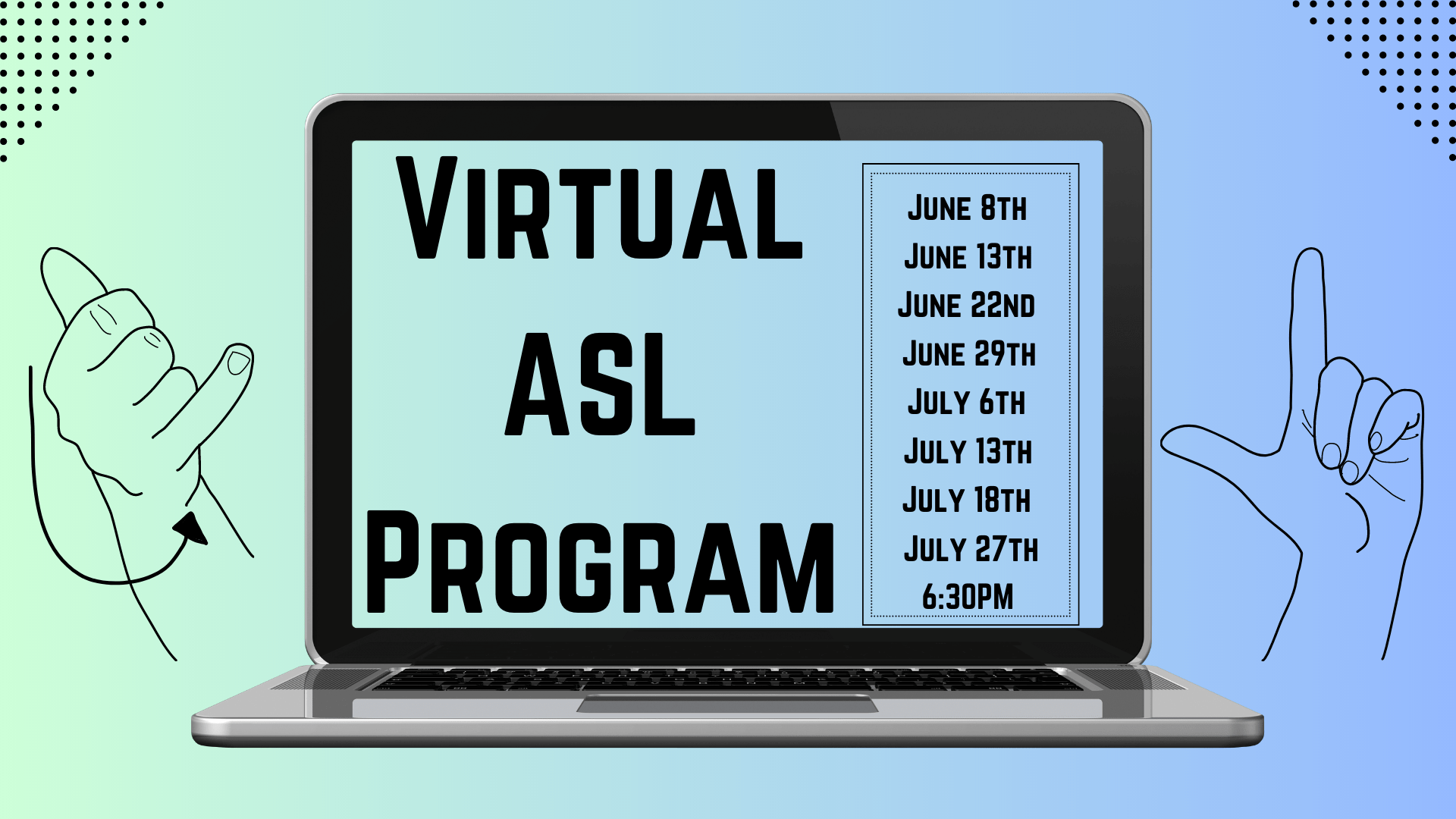 Virtual ASL Program

June 8th
June 13th
June 22nd
June 29th
July 6th
July 13th
July 18th
July 27th
6:30PM